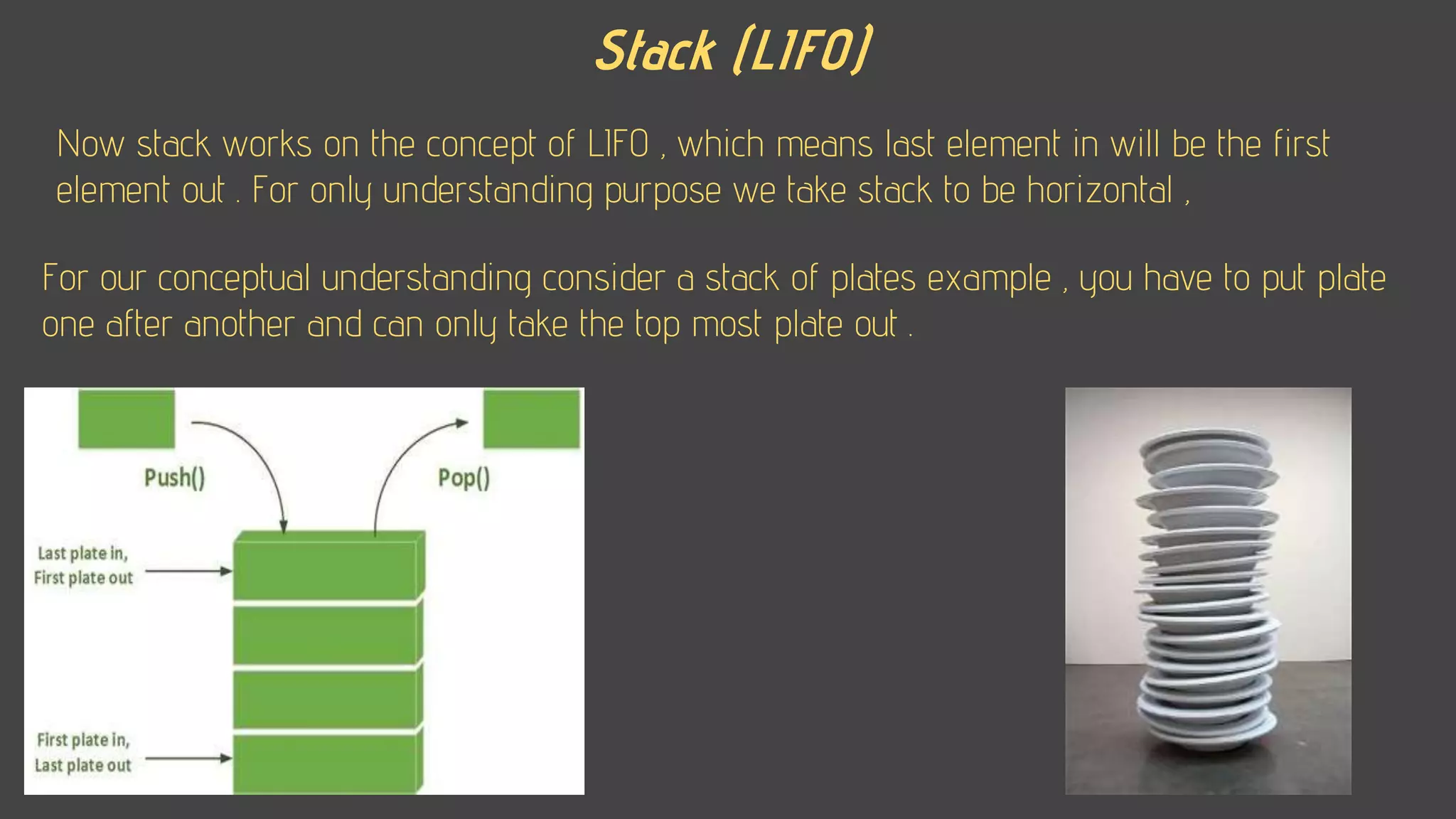 Stack (LIFO)

Now stack works on the concept of LIFO , which means last element in will be the first element out . For only understanding purpose we take stack to be horizontal ,

For our conceptual understanding consider a stack of plates example , you have to put plate one after another and can only take the top most plate out .

Push()

Pop()

Last plate in, First plate out

First plate in, Last plate out